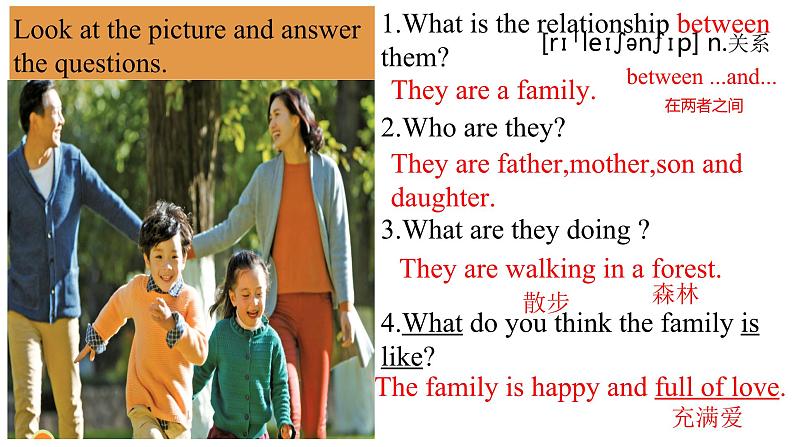 Look at the picture and answer the questions.

1.What is the relationship between them?
[rɪˈleɪʃənʃɪp] n.关系
between ...and...
在两者之间
They are a family.
2.Who are they?
They are father,mother,son and daughter.
3.What are they doing ?
They are walking in a forest.
散步 森林
4.What do you think the family is like?
The family is happy and full of love.
充满爱